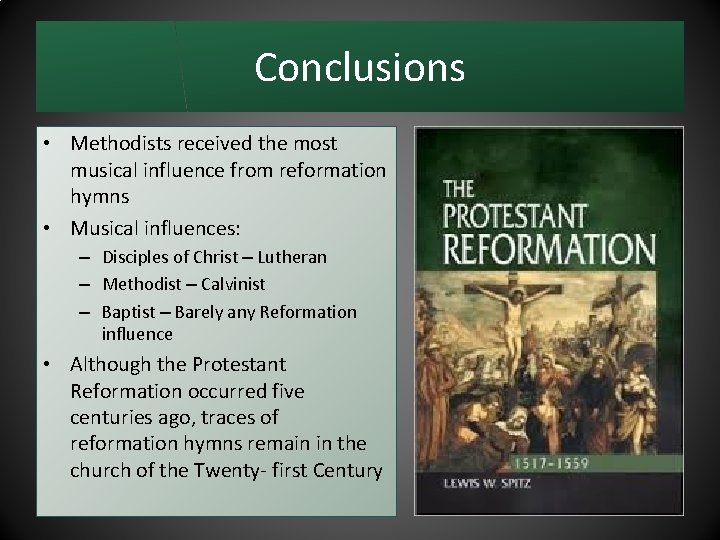 Conclusions

• Methodists received the most musical influence from reformation hymns
• Musical influences:
– Disciples of Christ – Lutheran
– Methodist – Calvinist
– Baptist – Barely any Reformation influence
• Although the Protestant Reformation occurred five centuries ago, traces of reformation hymns remain in the church of the Twenty- first Century

THE PROTESTANT REFORMATION
1517-1559
LEWIS W. SPITZ